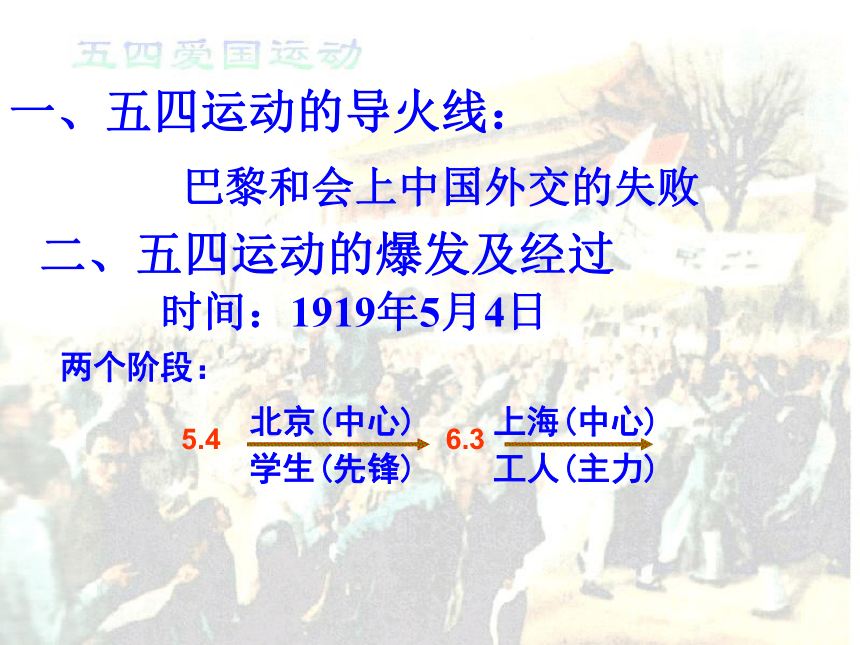 五四爱国运动

一、五四运动的导火线：

巴黎和会上中国外交的失败

二、五四运动的爆发及经过

时间：1919年5月4日

两个阶段：

5.4 北京（中心） 学生（先锋） 6.3 上海（中心） 工人（主力）